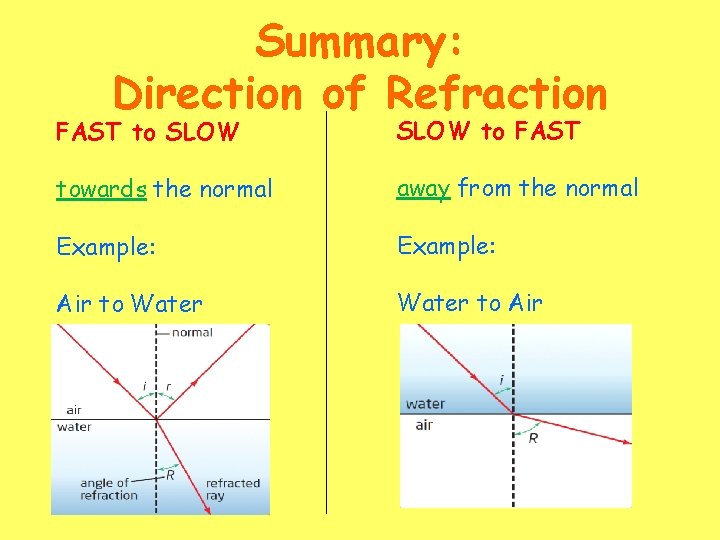 Summary:
Direction of Refraction

FAST to SLOW

towards the normal

Example:

Air to Water

normal
i
r
air
water
R
angle of refraction
refracted ray

SLOW to FAST

away from the normal

Example:

Water to Air

i
water
air
R